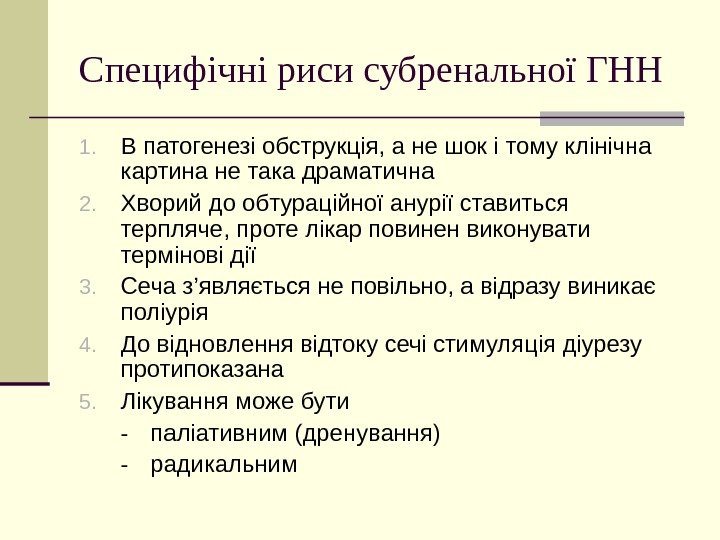 Специфічні риси субренальної ГНН

1. В патогенезі обструкція, а не шок і тому клінічна картина не така драматична
2. Хворий до обтураційної анурії ставиться терпляче, проте лікар повинен виконувати термінові дії
3. Сеча з’являється не повільно, а відразу виникає поліурія
4. До відновлення відтоку сечі стимуляція діурезу протипоказана
5. Лікування може бути
- паліативним (дренування)
- радикальним